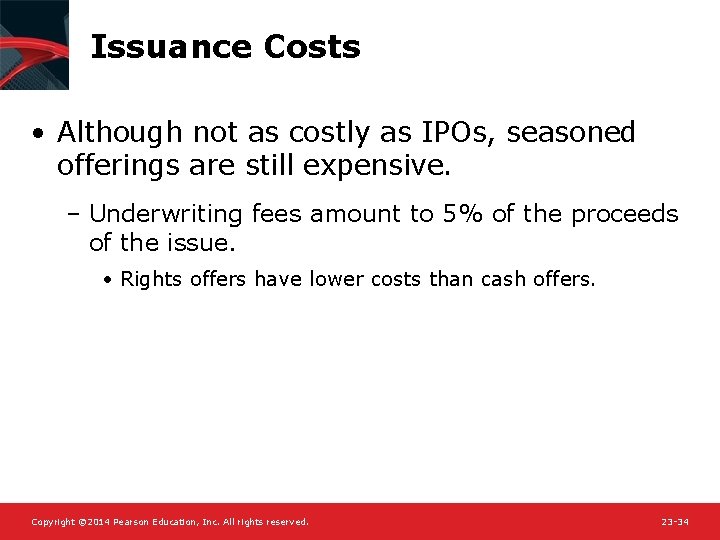 Issuance Costs

• Although not as costly as IPOs, seasoned offerings are still expensive.

– Underwriting fees amount to 5% of the proceeds of the issue.

• Rights offers have lower costs than cash offers.

Copyright ©2014 Pearson Education, Inc. All rights reserved.

23-34